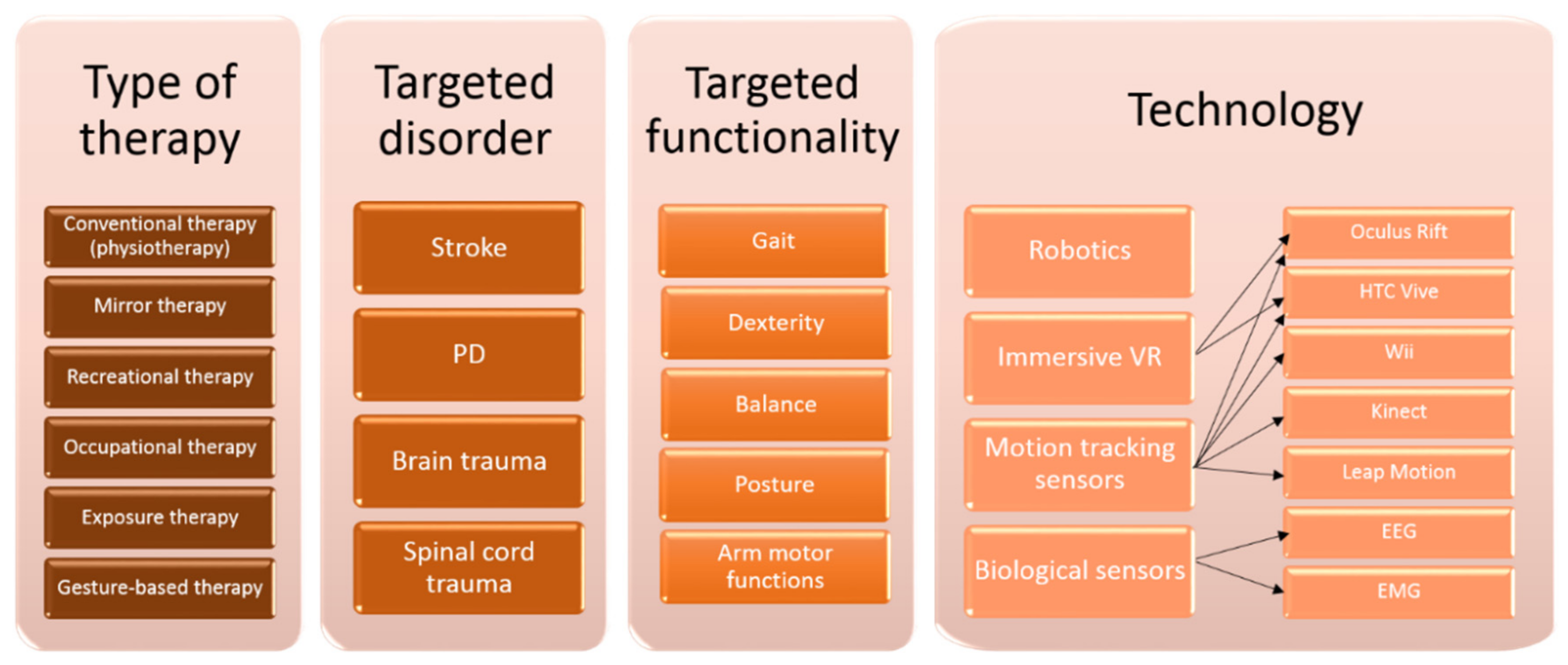 Type of therapy

Conventional therapy (physiotherapy)

Mirror therapy

Recreational therapy

Occupational therapy

Exposure therapy

Gesture-based therapy

Targeted disorder

Stroke

PD

Brain trauma

Spinal cord trauma

Targeted functionality

Gait

Dexterity

Balance

Posture

Arm motor functions

Technology

Robotics

Immersive VR

Motion tracking sensors

Biological sensors

Oculus Rift

HTC Vive

Wii

Kinect

Leap Motion

EEG

EMG